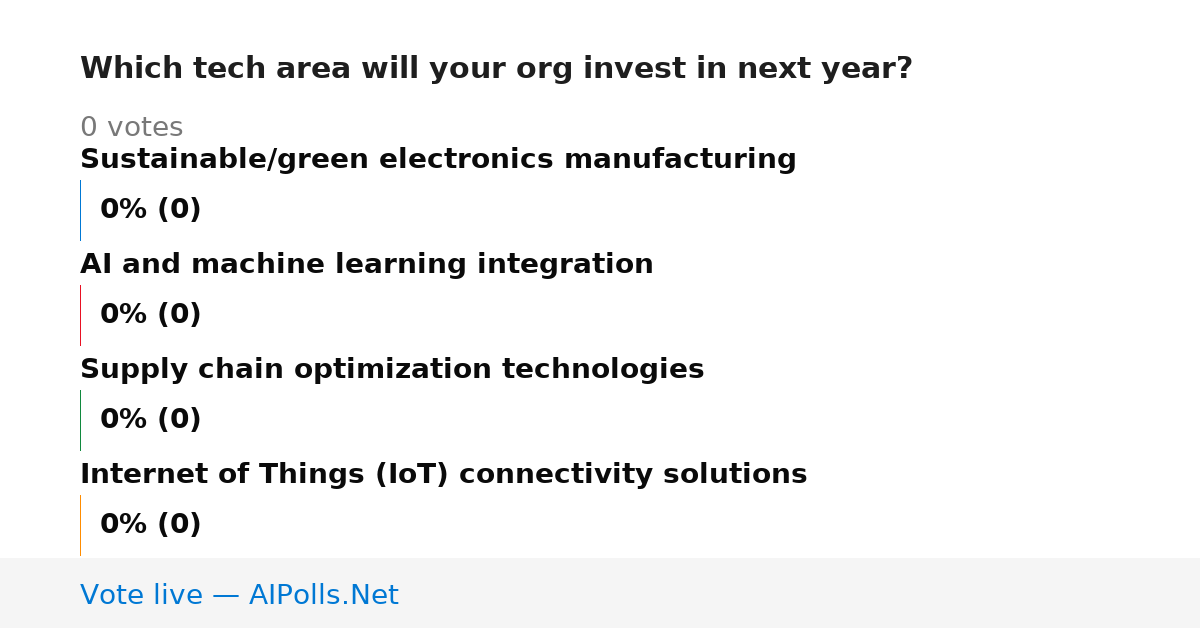 Which tech area will your org invest in next year?

0 votes

Sustainable/green electronics manufacturing

0% (0)

AI and machine learning integration

0% (0)

Supply chain optimization technologies

0% (0)

Internet of Things (IoT) connectivity solutions

0% (0)

Vote live — AIPolls.Net